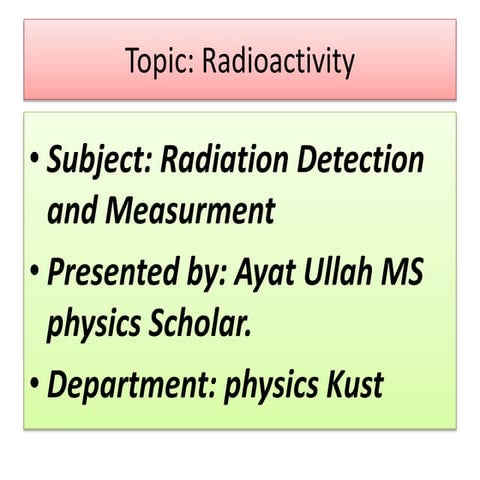 Topic: Radioactivity

• Subject: Radiation Detection and Measurment
• Presented by: Ayat Ullah MS physics Scholar.
• Department: physics Kust